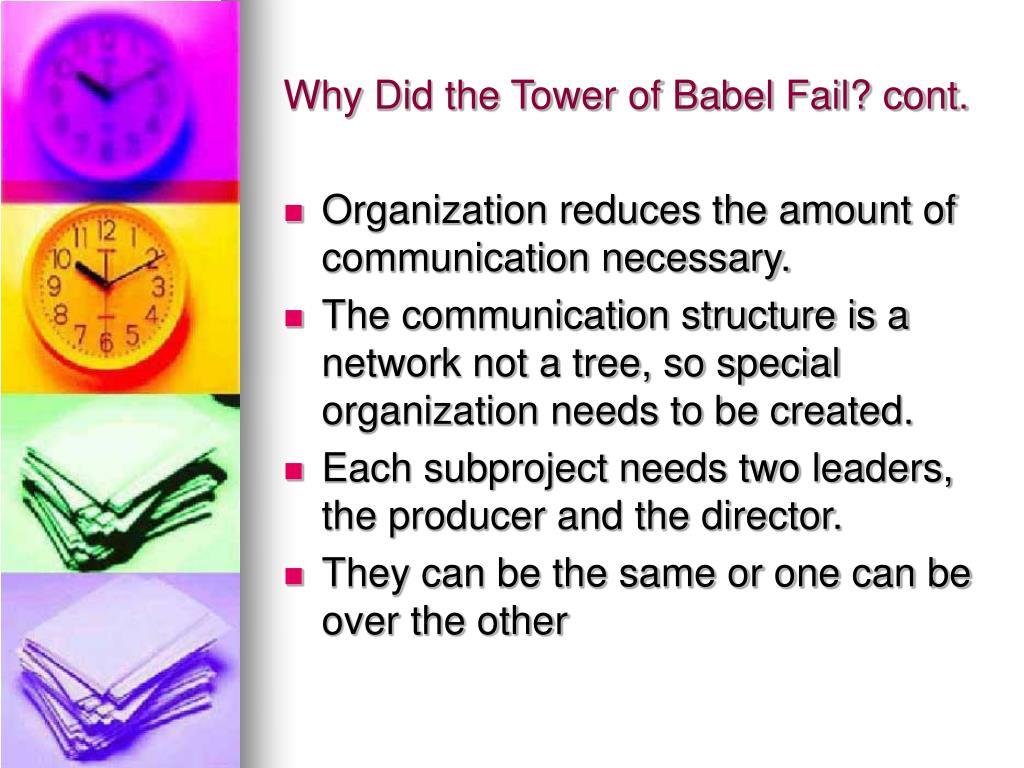 Why Did the Tower of Babel Fail? cont.

- Organization reduces the amount of communication necessary.
- The communication structure is a network not a tree, so special organization needs to be created.
- Each subproject needs two leaders, the producer and the director.
- They can be the same or one can be over the other